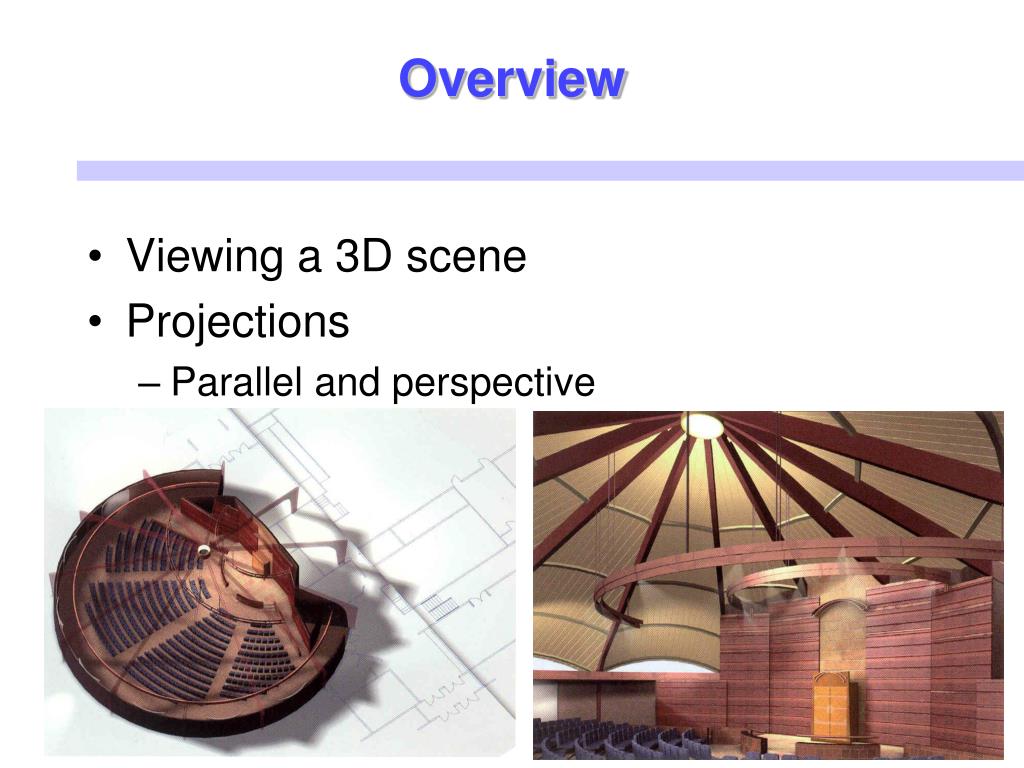 Overview

• Viewing a 3D scene
• Projections
– Parallel and perspective